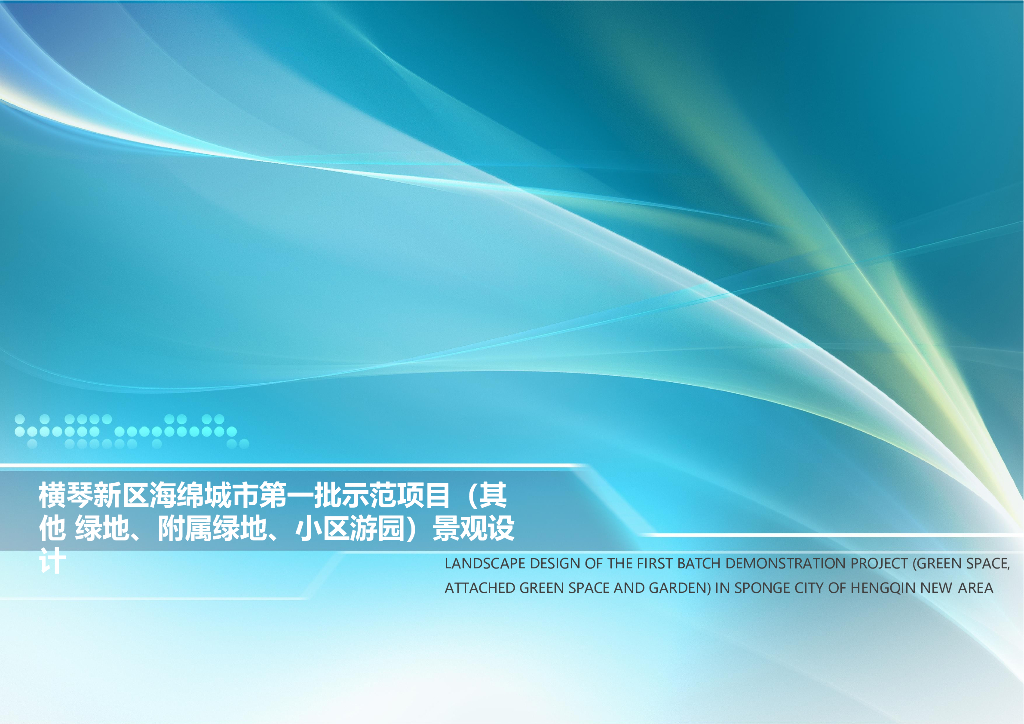 横琴新区海绵城市第一批示范项目（其他 绿地、附属绿地、小区游园）景观设计

LANDSCAPE DESIGN OF THE FIRST BATCH DEMONSTRATION PROJECT (GREEN SPACE, ATTACHED GREEN SPACE AND GARDEN) IN SPONGE CITY OF HENGQIN NEW AREA